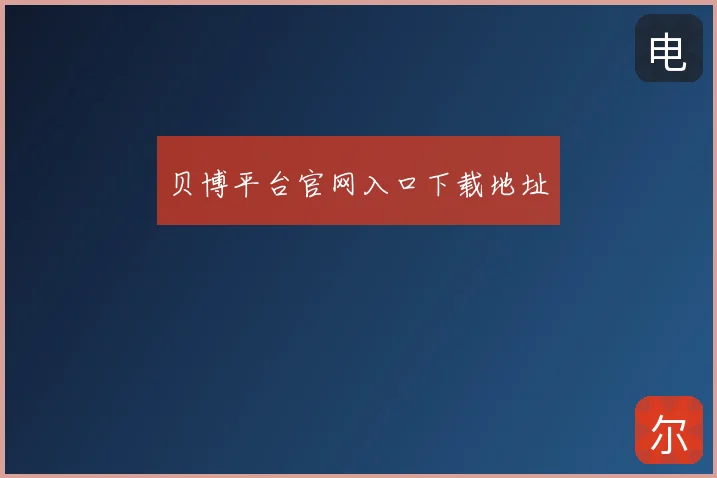 电

贝博平台官网入口下载地址

尔